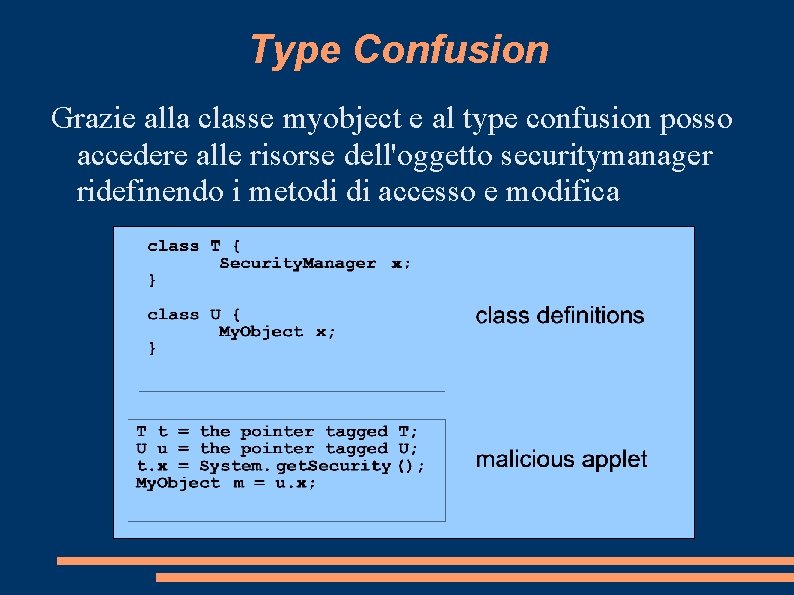 Type Confusion

Grazie alla classe myobject e al type confusion posso accedere alle risorse dell'oggetto securitymanager ridefinendo i metodi di accesso e modifica

class T {
        SecurityManager x;
}

class U {
        MyObject x;
}

class definitions

T t = the pointer tagged T;
U u = the pointer tagged U;
t.x = System.getSecurity();
MyObject m = u.x;

malicious applet